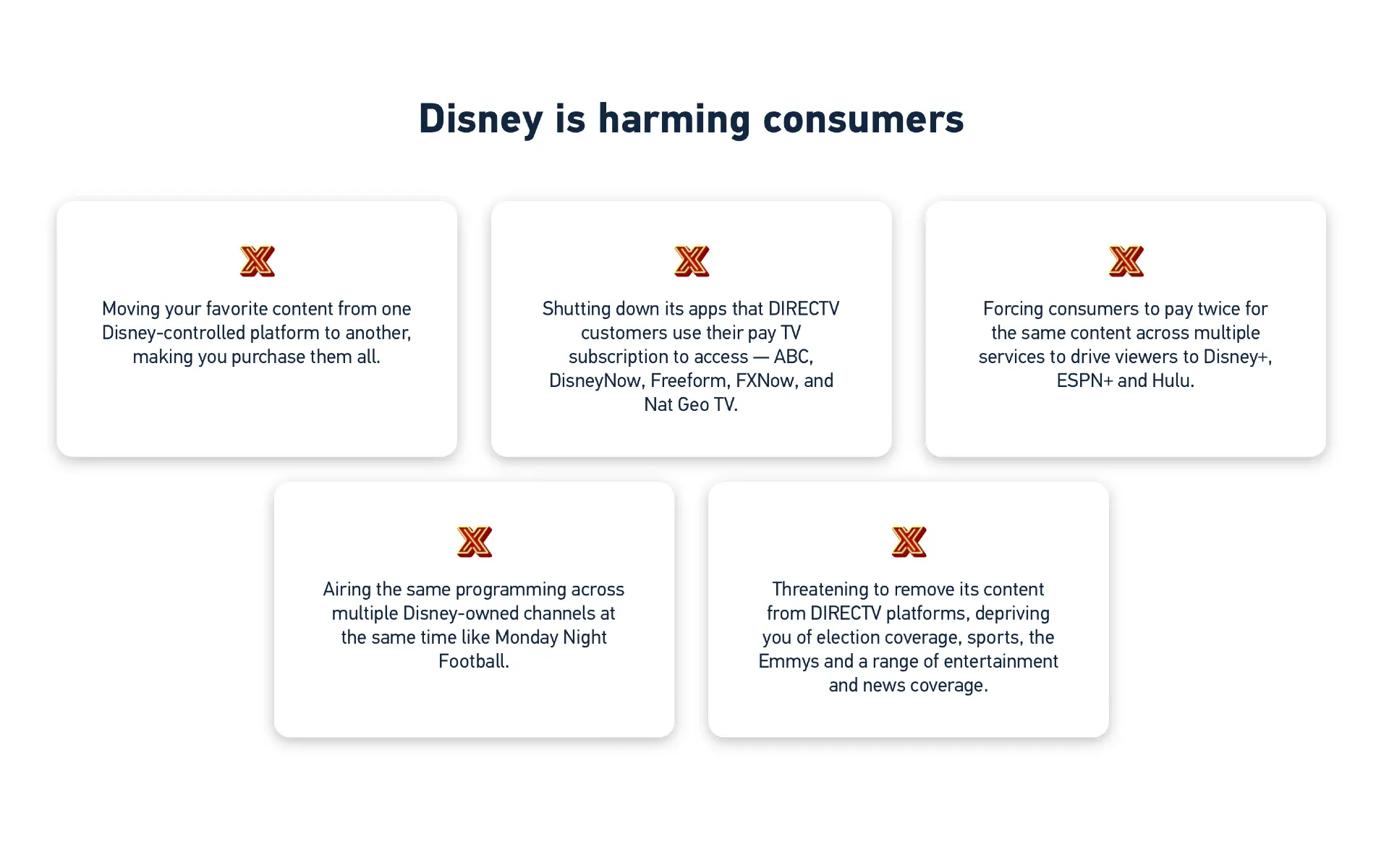 Disney is harming consumers

Moving your favorite content from one Disney-controlled platform to another, making you purchase them all.

Shutting down its apps that DIRECTV customers use their pay TV subscription to access — ABC, DisneyNow, Freeform, FXNow, and Nat Geo TV.

Forcing consumers to pay twice for the same content across multiple services to drive viewers to Disney+, ESPN+ and Hulu.

Airing the same programming across multiple Disney-owned channels at the same time like Monday Night Football.

Threatening to remove its content from DIRECTV platforms, depriving you of election coverage, sports, the Emmys and a range of entertainment and news coverage.